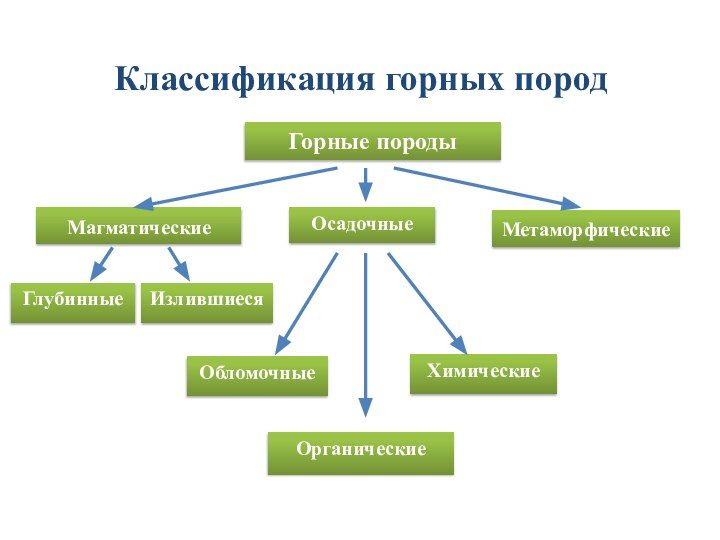 Классификация горных пород

Горные породы

Магматические

Осадочные

Метаморфические

Глубинные

Излившиеся

Обломочные

Химические

Органические